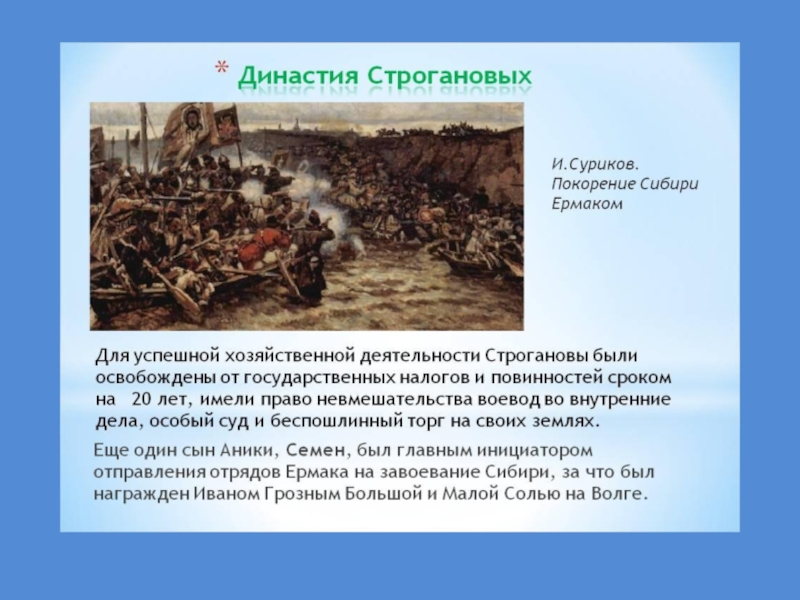 * Династия Строгановых

И.Суриков. Покорение Сибири Ермаком

Для успешной хозяйственной деятельности Строгановы были освобождены от государственных налогов и повинностей сроком на 20 лет, имели право невмешательства воевод во внутренние дела, особый суд и беспошлинный торг на своих землях.

Еще один сын Аники, Семен, был главным инициатором отправления отрядов Ермака на завоевание Сибири, за что был награжден Иваном Грозным Большой и Малой Солью на Волге.